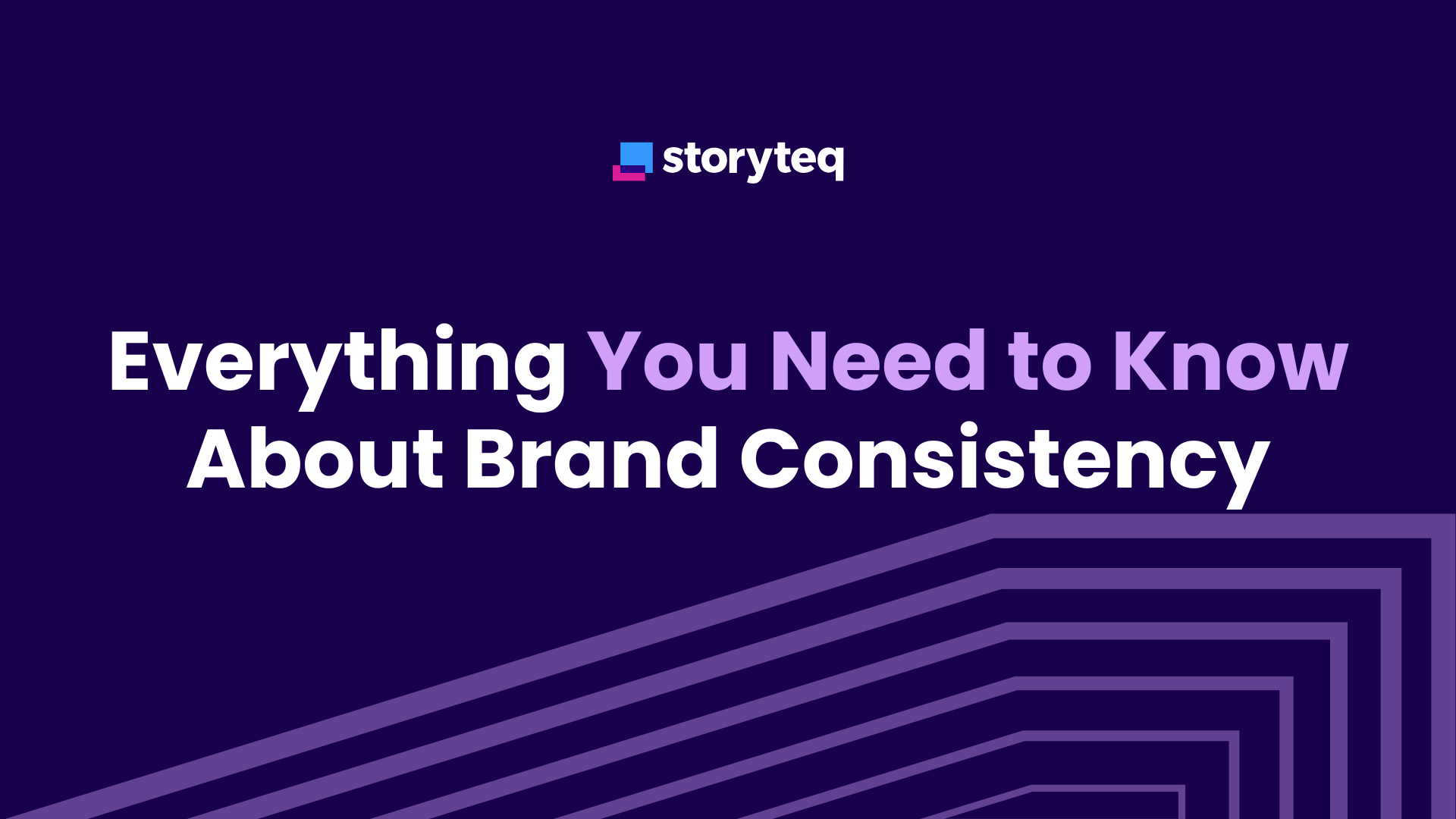 storyteq

Everything You Need to Know About Brand Consistency